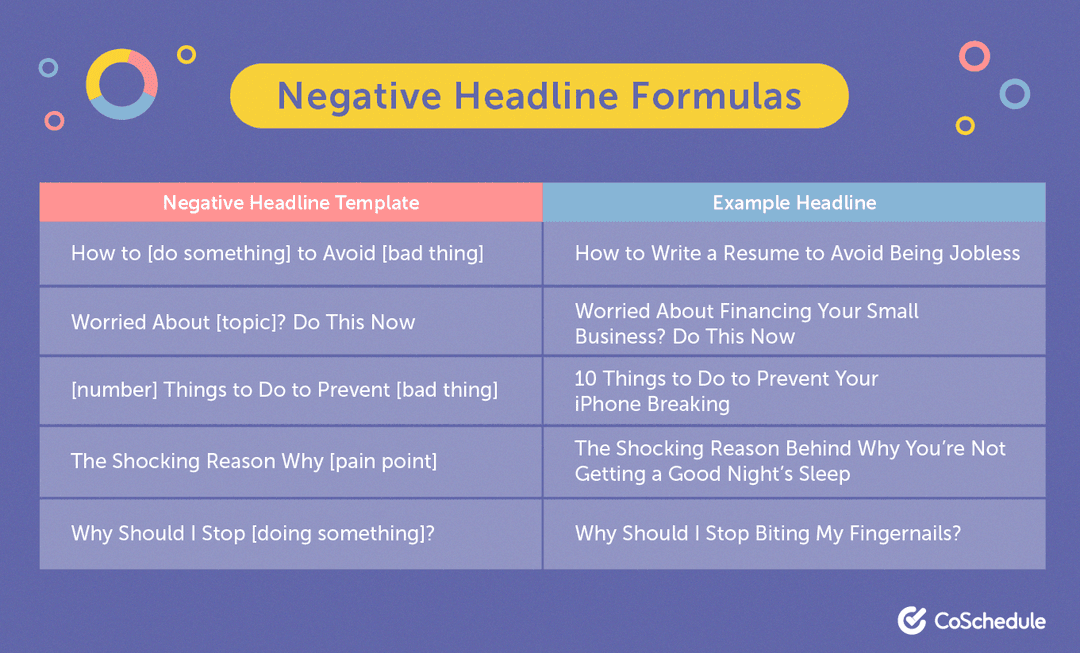 Negative Headline Formulas

| Negative Headline Template | Example Headline |
|---|---|
| How to [do something] to Avoid [bad thing] | How to Write a Resume to Avoid Being Jobless |
| Worried About [topic]? Do This Now | Worried About Financing Your Small Business? Do This Now |
| [number] Things to Do to Prevent [bad thing] | 10 Things to Do to Prevent Your iPhone Breaking |
| The Shocking Reason Why [pain point] | The Shocking Reason Behind Why You're Not Getting a Good Night's Sleep |
| Why Should I Stop [doing something]? | Why Should I Stop Biting My Fingernails? |

CoSchedule